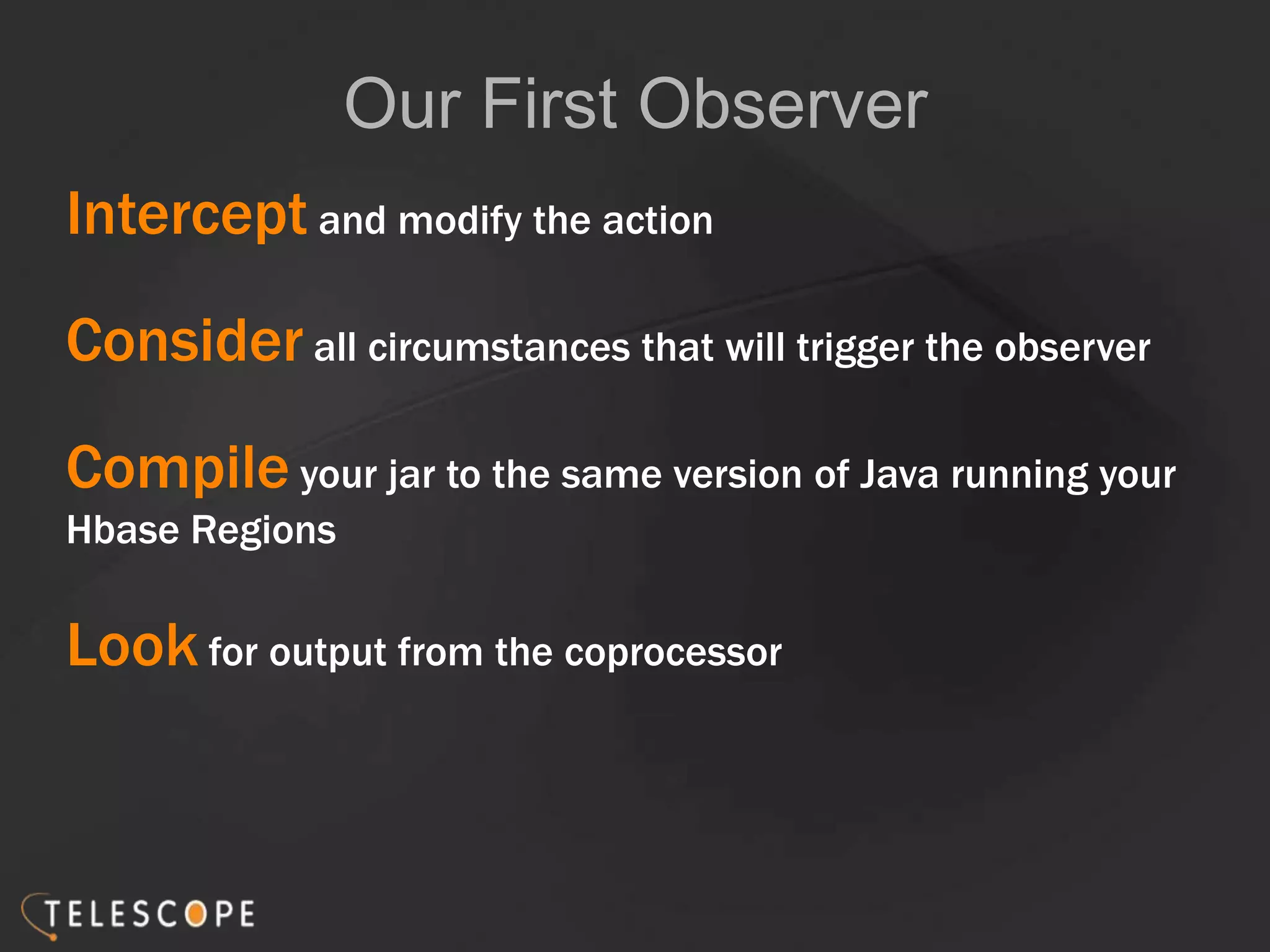 Our First Observer

Intercept and modify the action

Consider all circumstances that will trigger the observer

Compile your jar to the same version of Java running your Hbase Regions

Look for output from the coprocessor

TELESCOPE